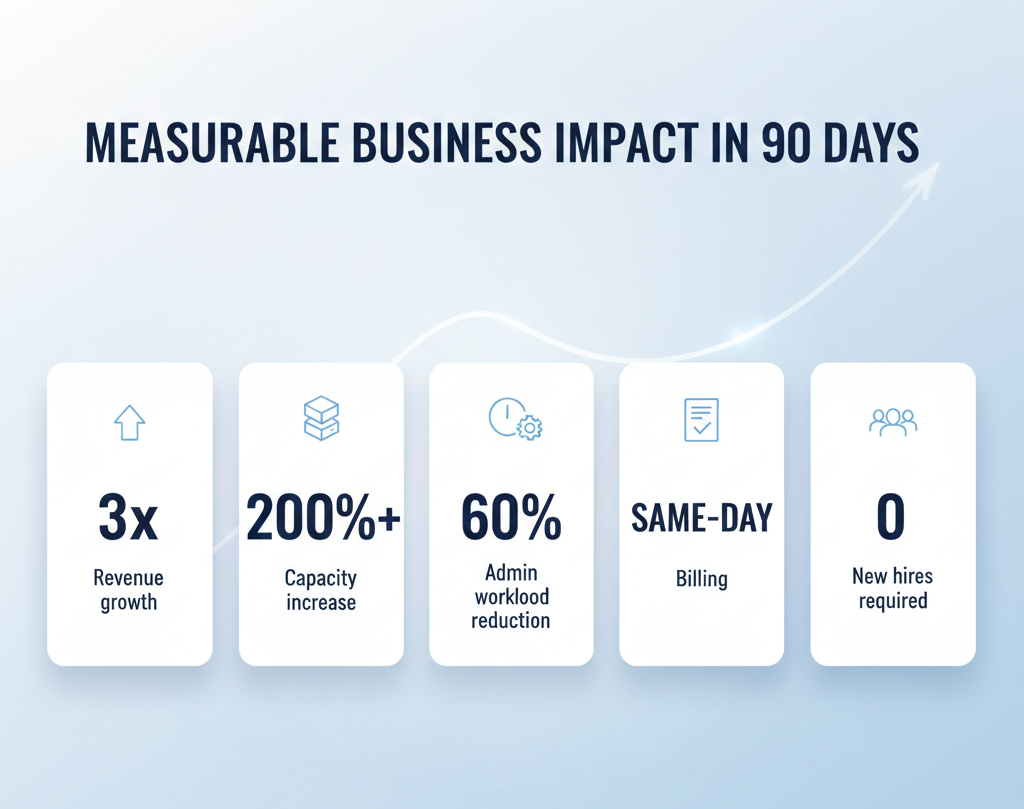 MEASURABLE BUSINESS IMPACT IN 90 DAYS

3x
Revenue growth

200%+
Capacity increase

60%
Admin worklood reduction

SAME-DAY
Billing

0
New hires required